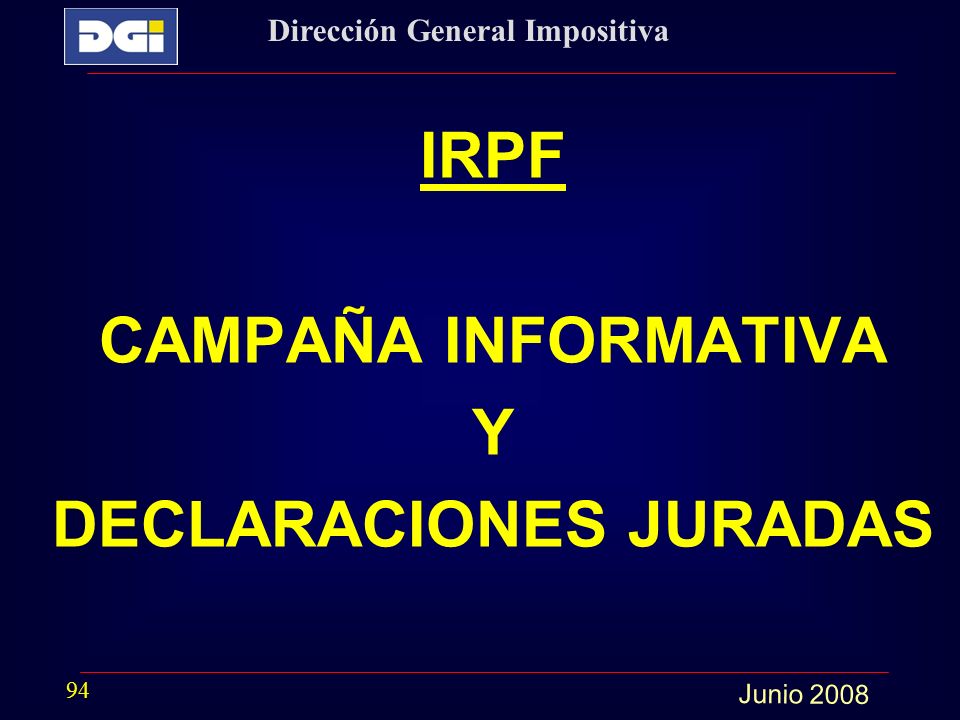 DGI

Dirección General Impositiva

IRPF

CAMPAÑA INFORMATIVA
Y
DECLARACIONES JURADAS

94

Junio 2008